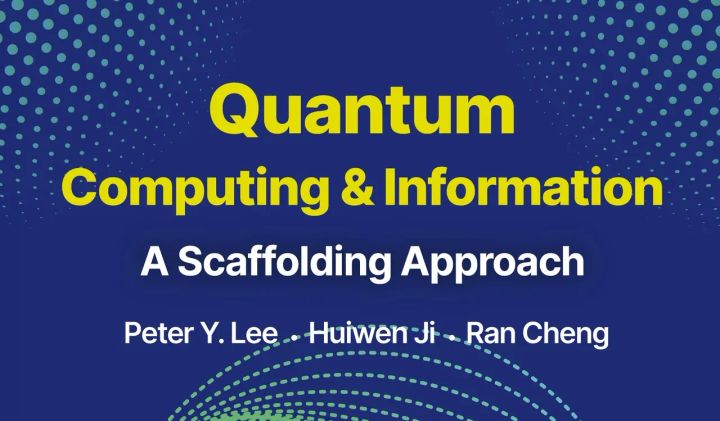 Quantum
Computing & Information

A Scaffolding Approach

Peter Y. Lee · Huiwen Ji · Ran Cheng